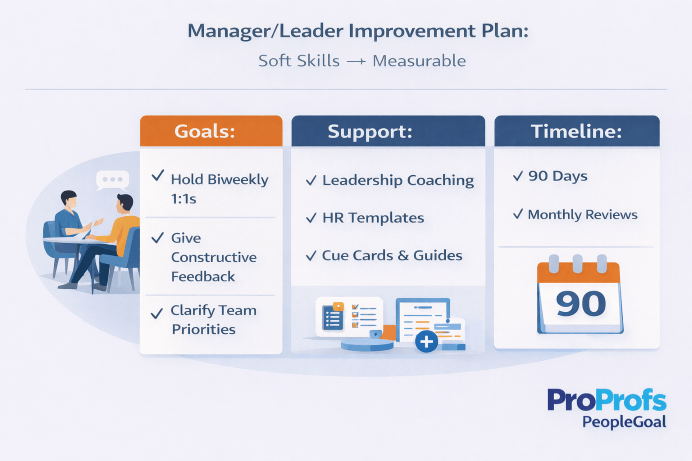 Manager/Leader Improvement Plan:

Soft Skills → Measurable

Goals:

✓ Hold Biweekly 1:1s

✓ Give Constructive Feedback

✓ Clarify Team Priorities

Support:

✓ Leadership Coaching

✓ HR Templates

✓ Cue Cards & Guides

Timeline:

✓ 90 Days

✓ Monthly Reviews

90

ProProfs
PeopleGoal